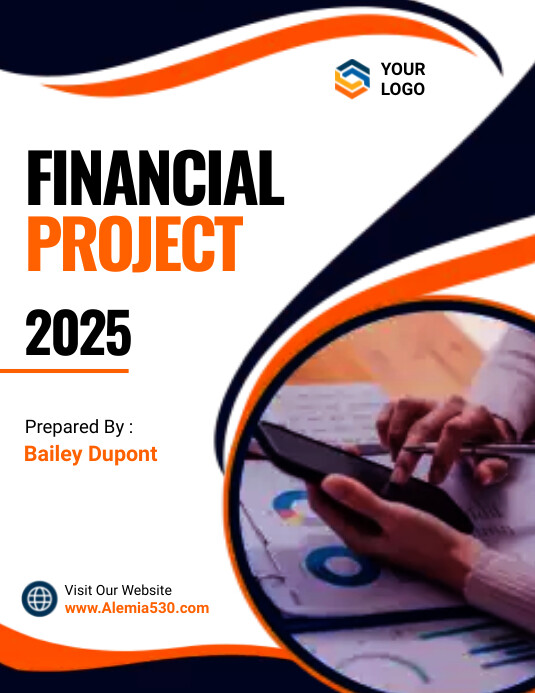 YOUR LOGO

FINANCIAL PROJECT

2025

Prepared By :
Bailey Dupont

Visit Our Website
www.Alemia530.com